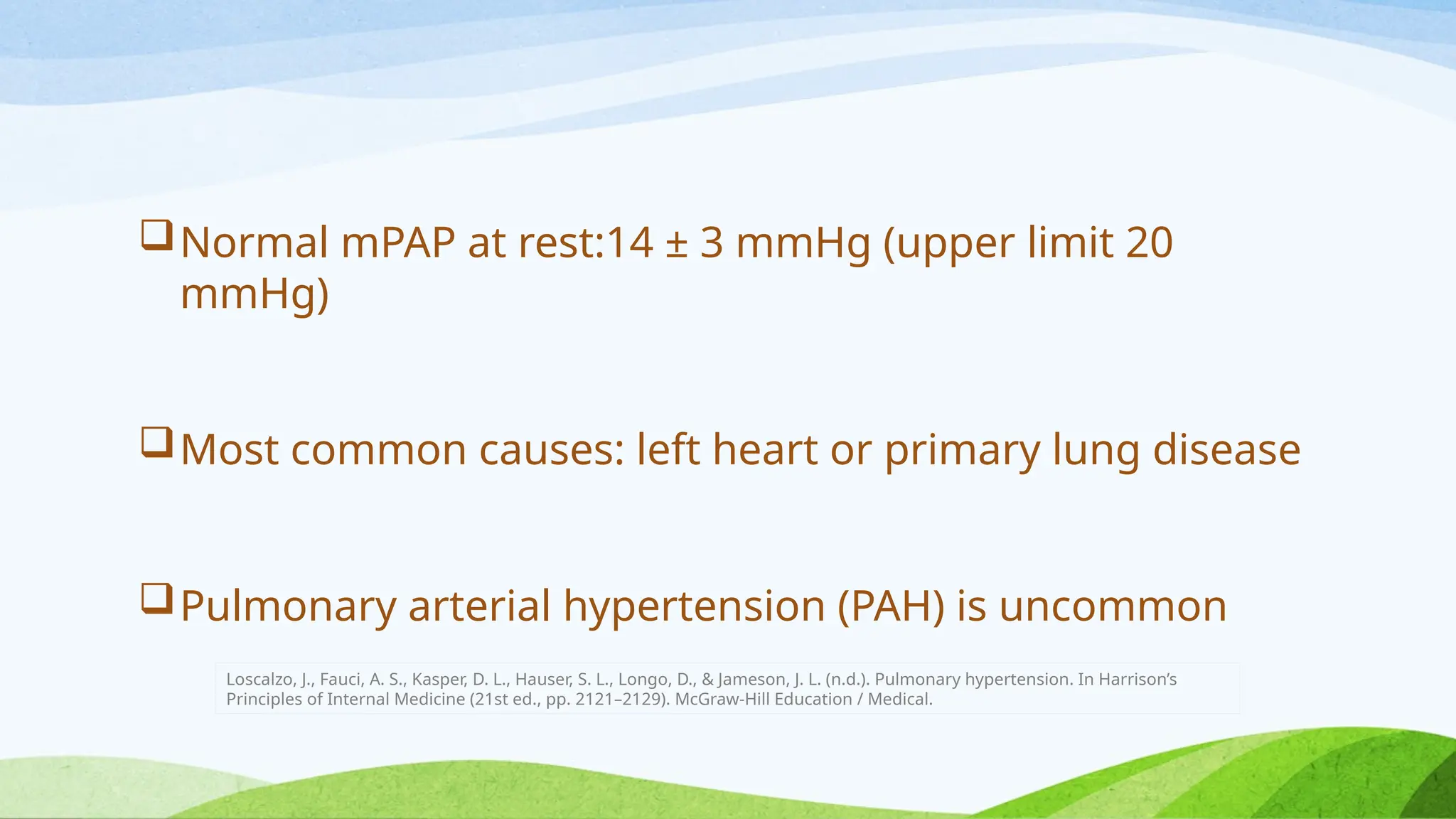 ❑ Normal mPAP at rest:14 ± 3 mmHg (upper limit 20 mmHg)

❑ Most common causes: left heart or primary lung disease

❑ Pulmonary arterial hypertension (PAH) is uncommon

Loscalzo, J., Fauci, A. S., Kasper, D. L., Hauser, S. L., Longo, D., & Jameson, J. L. (n.d.). Pulmonary hypertension. In Harrison’s Principles of Internal Medicine (21st ed., pp. 2121–2129). McGraw-Hill Education / Medical.